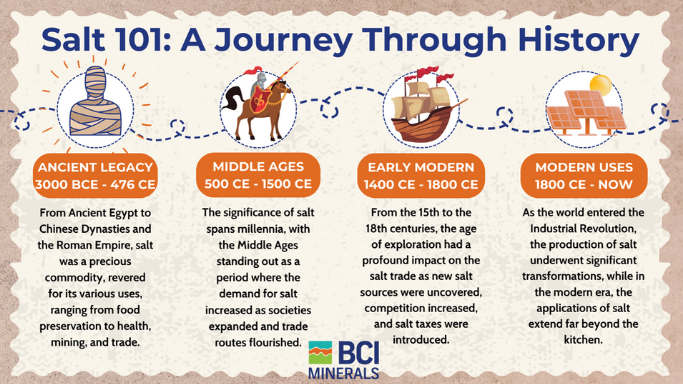 Salt 101: A Journey Through History

ANCIENT LEGACY
3000 BCE - 476 CE

From Ancient Egypt to Chinese Dynasties and the Roman Empire, salt was a precious commodity, revered for its various uses, ranging from food preservation to health, mining, and trade.

MIDDLE AGES
500 CE - 1500 CE

The significance of salt spans millennia, with the Middle Ages standing out as a period where the demand for salt increased as societies expanded and trade routes flourished.

EARLY MODERN
1400 CE - 1800 CE

From the 15th to the 18th centuries, the age of exploration had a profound impact on the salt trade as new salt sources were uncovered, competition increased, and salt taxes were introduced.

MODERN USES
1800 CE - NOW

As the world entered the Industrial Revolution, the production of salt underwent significant transformations, while in the modern era, the applications of salt extend far beyond the kitchen.

BCI
MINERALS